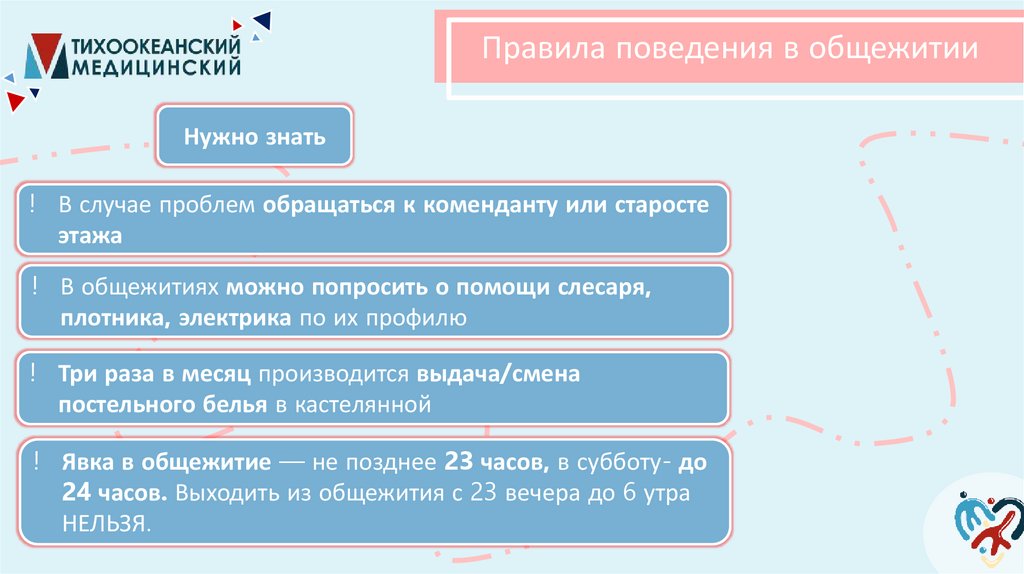 ТИХООКЕАНСКИЙ МЕДИЦИНСКИЙ

Правила поведения в общежитии

Нужно знать

! В случае проблем обращаться к коменданту или старосте этажа

! В общежитиях можно попросить о помощи слесаря, плотника, электрика по их профилю

! Три раза в месяц производится выдача/смена постельного белья в кастелянной

! Явка в общежитие — не позднее 23 часов, в субботу- до 24 часов. Выходить из общежития с 23 вечера до 6 утра НЕЛЬЗЯ.